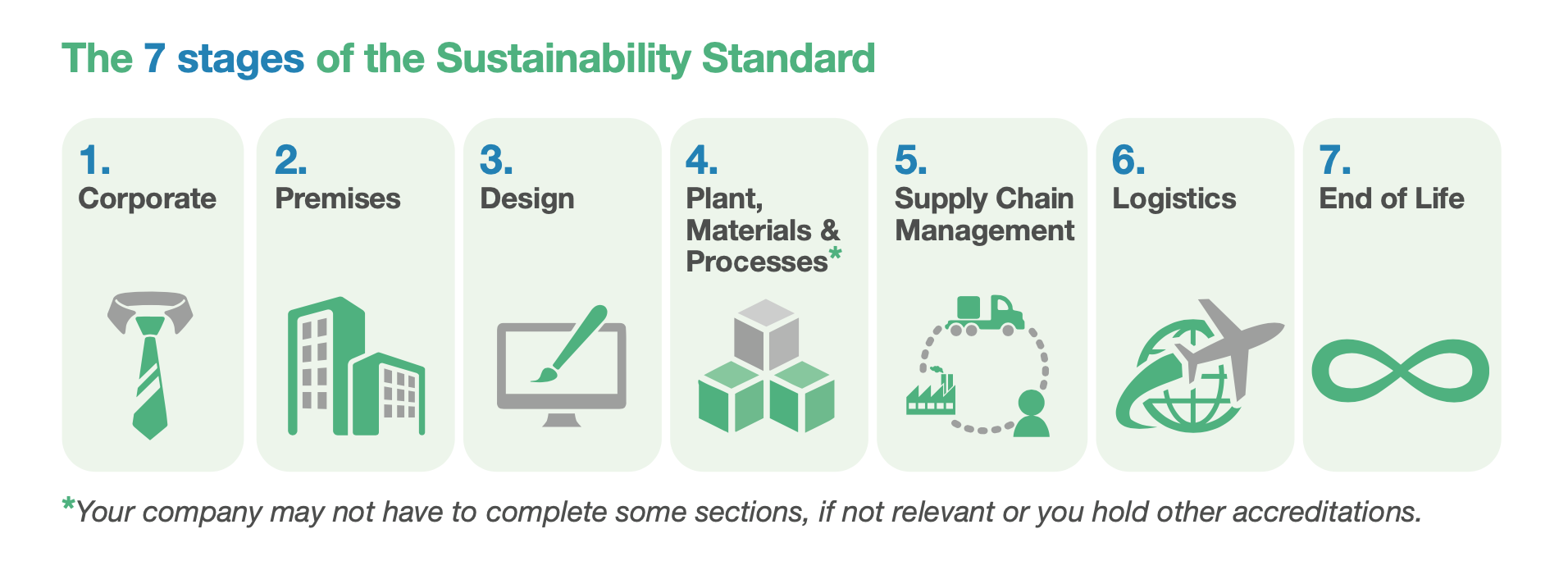 The 7 stages of the Sustainability Standard

1.
Corporate

2.
Premises

3.
Design

4.
Plant, Materials & Processes*

5.
Supply Chain Management

6.
Logistics

7.
End of Life

*Your company may not have to complete some sections, if not relevant or you hold other accreditations.